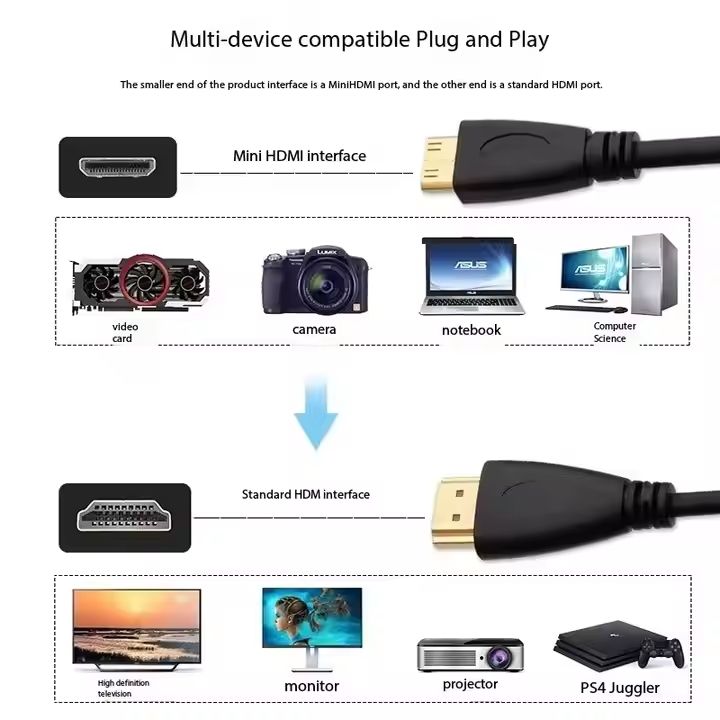 Multi-device compatible Plug and Play

The smaller end of the product interface is a MiniHDMI port, and the other end is a standard HDMI port.

Mini HDMI interface

LUMIX

ASUS

ASUS

video card

camera

notebook

Computer Science

Standard HDM interface

High definition television

monitor

projector

PS4 Juggler